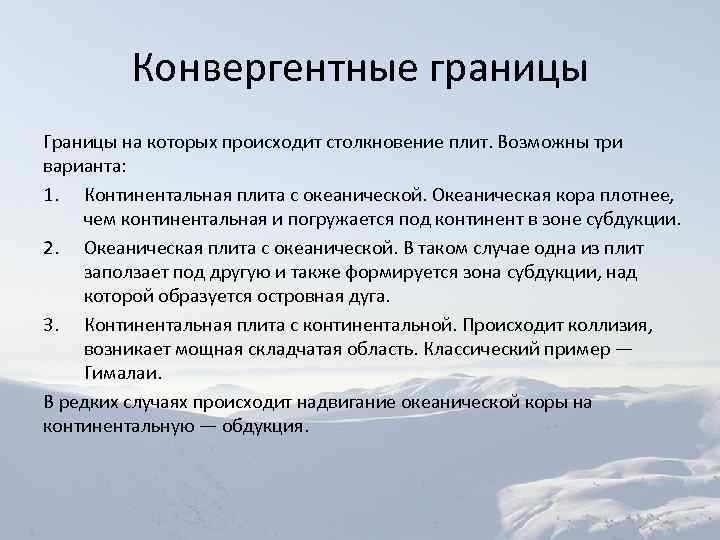 Конвергентные границы

Границы на которых происходит столкновение плит. Возможны три варианта:

1. Континентальная плита с океанической. Океаническая кора плотнее, чем континентальная и погружается под континент в зоне субдукции.
2. Океаническая плита с океанической. В таком случае одна из плит заползает под другую и также формируется зона субдукции, над которой образуется островная дуга.
3. Континентальная плита с континентальной. Происходит коллизия, возникает мощная складчатая область. Классический пример — Гималаи.

В редких случаях происходит надвигание океанической коры на континентальную — обдукция.